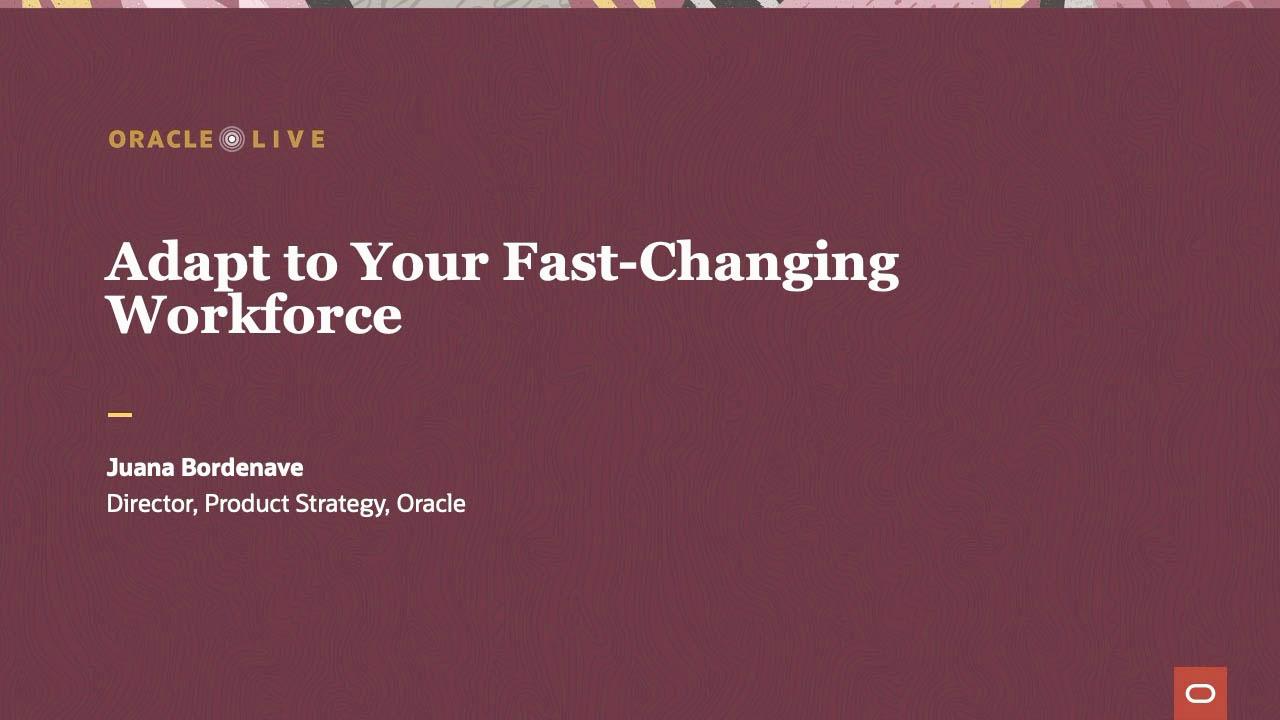 ORACLE LIVE

Adapt to Your Fast-Changing Workforce

Juana Bordenave
Director, Product Strategy, Oracle